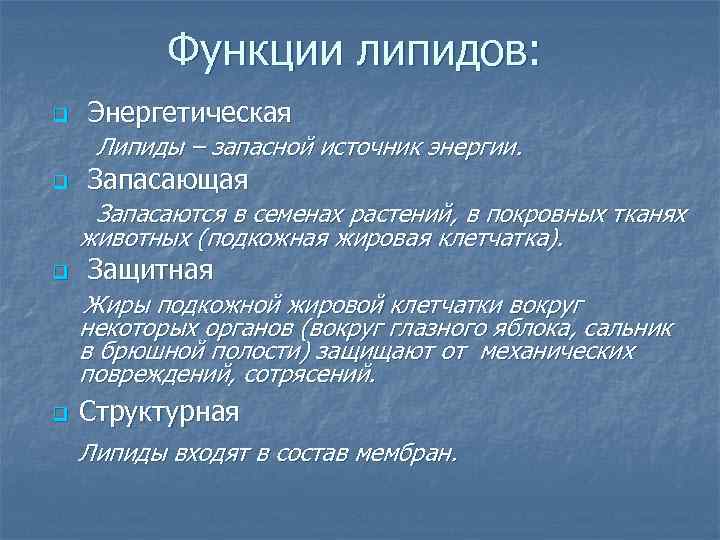 Функции липидов:

Энергетическая

Липиды – запасной источник энергии.

Запасающая

Запасаются в семенах растений, в покровных тканях животных (подкожная жировая клетчатка).

Защитная

Жиры подкожной жировой клетчатки вокруг некоторых органов (вокруг глазного яблока, сальник в брюшной полости) защищают от механических повреждений, сотрясений.

Структурная

Липиды входят в состав мембран.